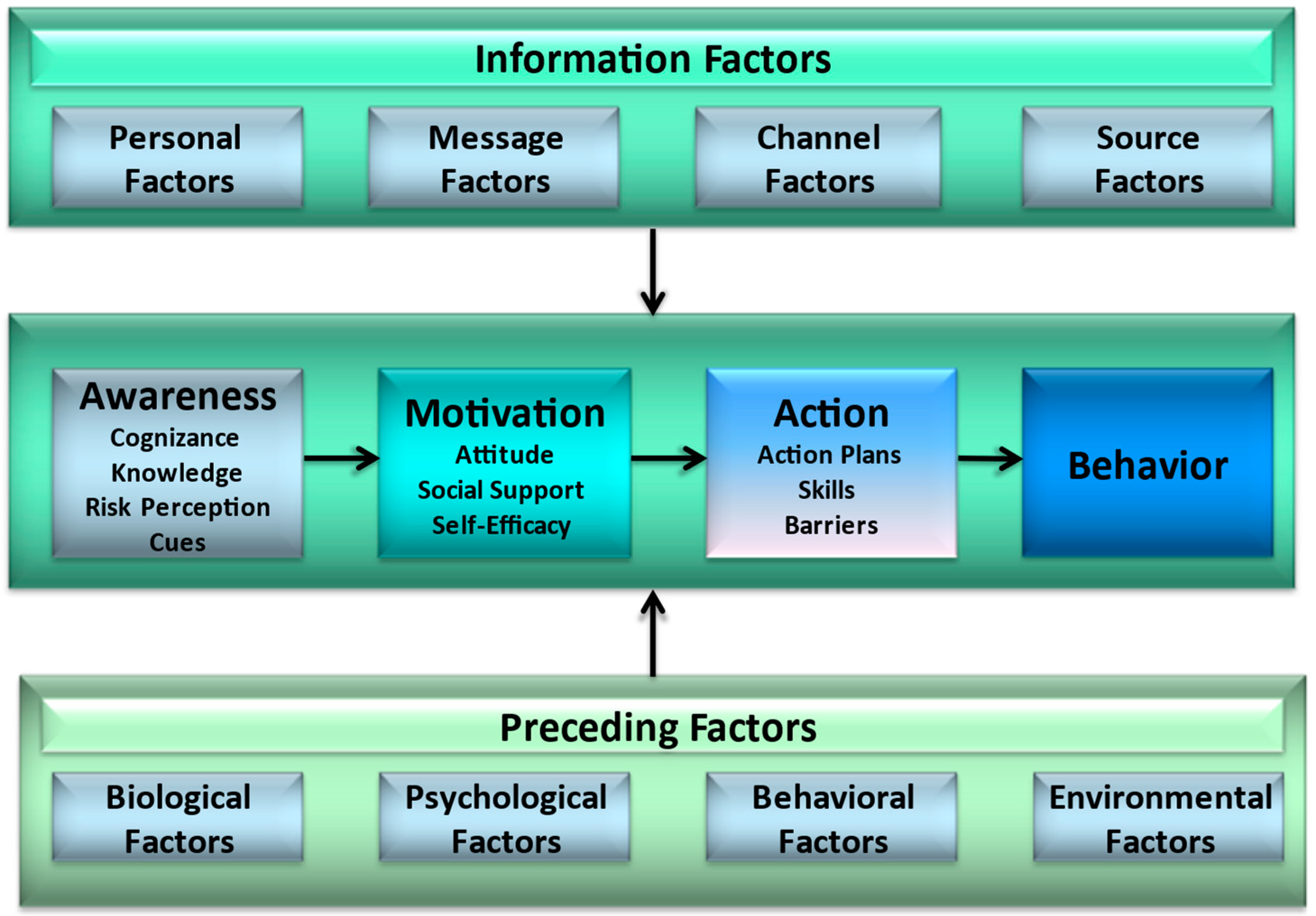 Information Factors

Personal Factors

Message Factors

Channel Factors

Source Factors

Awareness
Cognizance
Knowledge
Risk Perception
Cues

Motivation
Attitude
Social Support
Self-Efficacy

Action
Action Plans
Skills
Barriers

Behavior

Preceding Factors

Biological Factors

Psychological Factors

Behavioral Factors

Environmental Factors